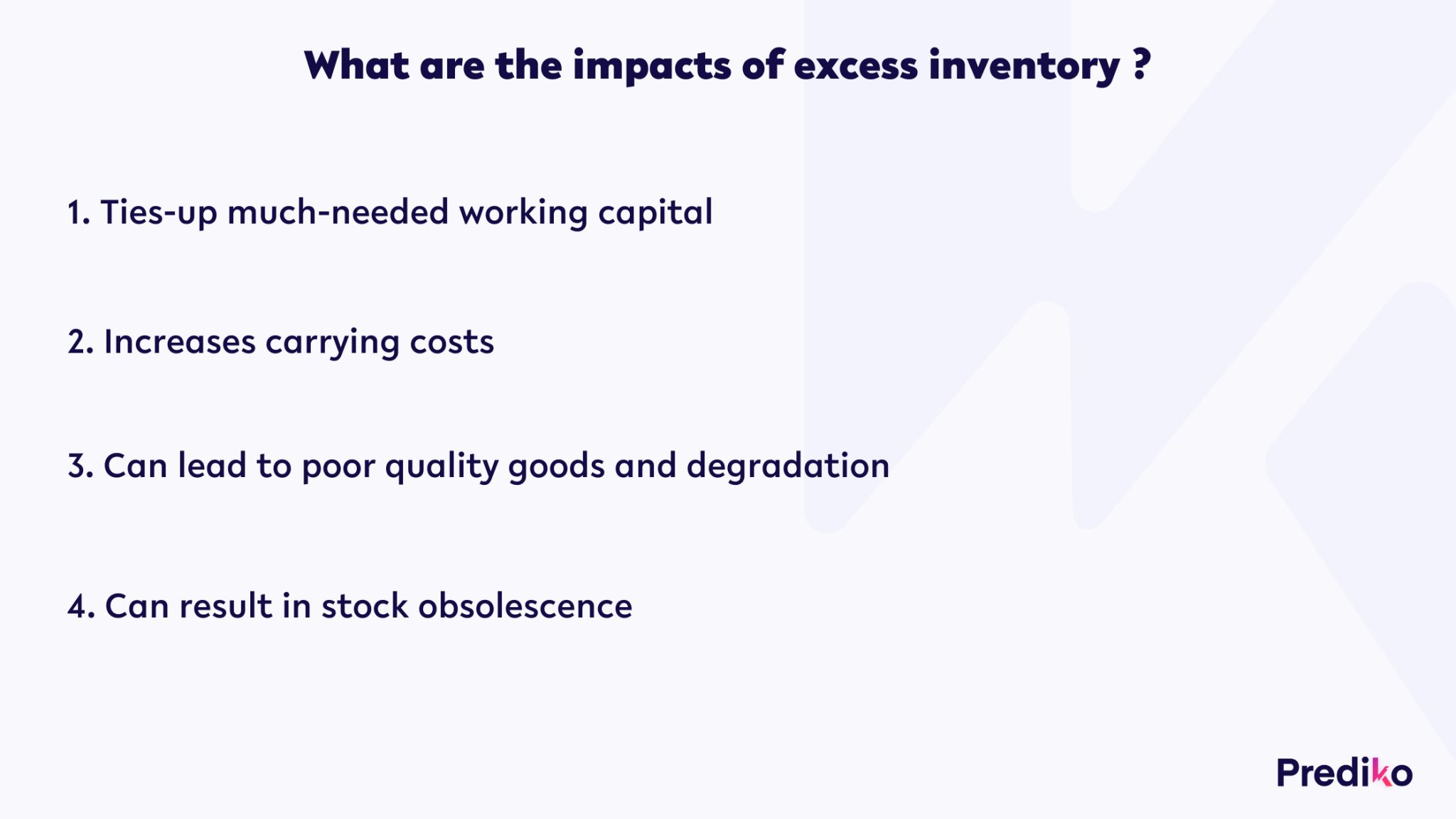 What are the impacts of excess inventory ?

1. Ties-up much-needed working capital

2. Increases carrying costs

3. Can lead to poor quality goods and degradation

4. Can result in stock obsolescence

Prediko